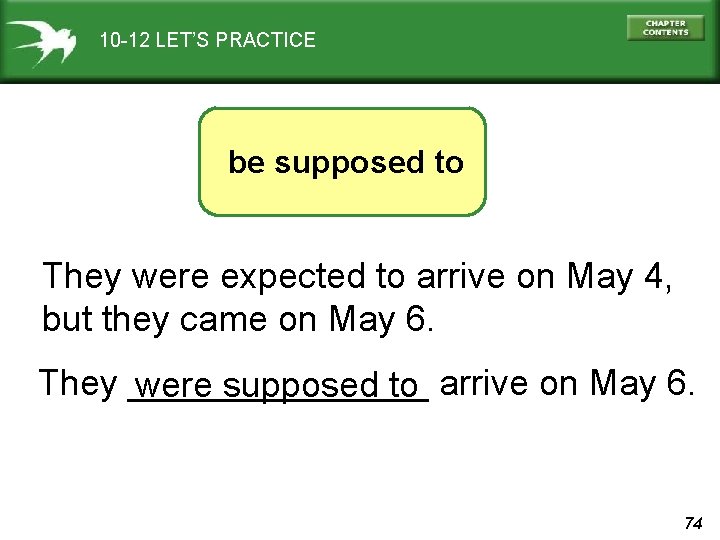 10-12 LET'S PRACTICE

CHAPTER CONTENTS

be supposed to

They were expected to arrive on May 4, but they came on May 6.

They were supposed to arrive on May 6.

74